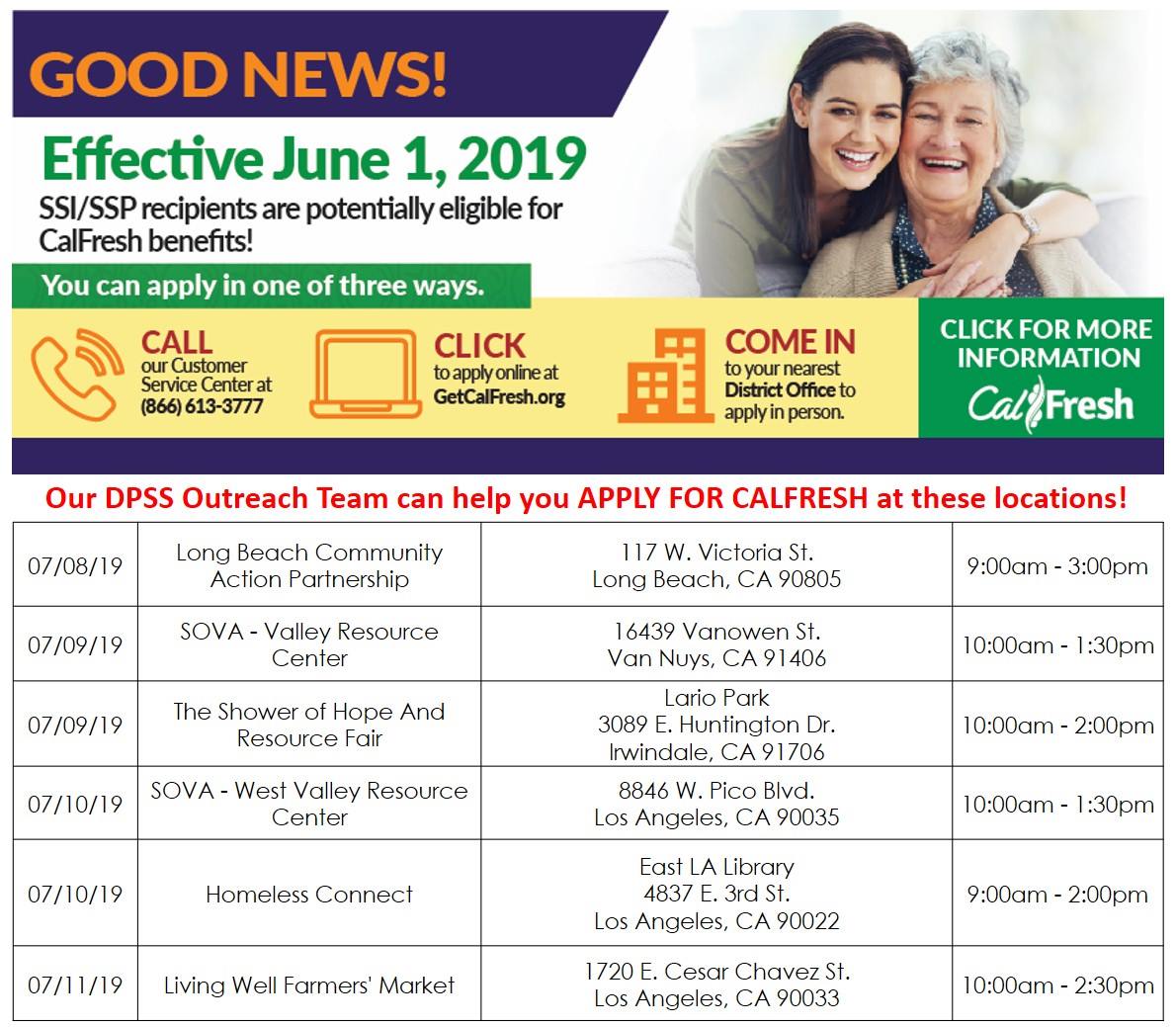 GOOD NEWS!

Effective June 1, 2019

SSI/SSP recipients are potentially eligible for CalFresh benefits!

You can apply in one of three ways.

CALL our Customer Service Center at (866) 613-3777

CLICK to apply online at GetCalFresh.org

COME IN to your nearest District Office to apply in person.

CLICK FOR MORE INFORMATION

CalFresh

Our DPSS Outreach Team can help you APPLY FOR CALFRESH at these locations!

| 07/08/19 | Long Beach Community Action Partnership | 117 W. Victoria St. Long Beach, CA 90805 | 9:00am - 3:00pm |
|---|---|---|---|
| 07/09/19 | SOVA - Valley Resource Center | 16439 Vanowen St. Van Nuys, CA 91406 | 10:00am - 1:30pm |
| 07/09/19 | The Shower of Hope And Resource Fair | Lario Park 3089 E. Huntington Dr. Irwindale, CA 91706 | 10:00am - 2:00pm |
| 07/10/19 | SOVA - West Valley Resource Center | 8846 W. Pico Blvd. Los Angeles, CA 90035 | 10:00am - 1:30pm |
| 07/10/19 | Homeless Connect | East LA Library 4837 E. 3rd St. Los Angeles, CA 90022 | 9:00am - 2:00pm |
| 07/11/19 | Living Well Farmers' Market | 1720 E. Cesar Chavez St. Los Angeles, CA 90033 | 10:00am - 2:30pm |